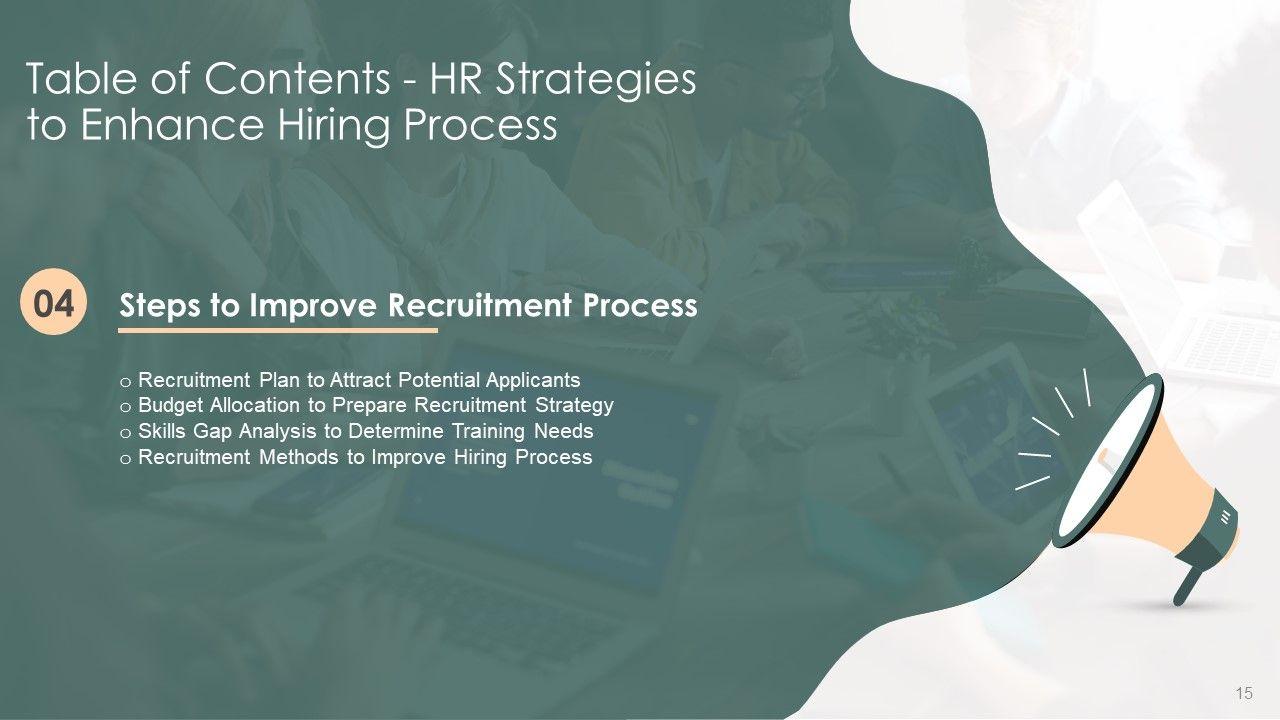 Table of Contents - HR Strategies to Enhance Hiring Process

04

Steps to Improve Recruitment Process

o Recruitment Plan to Attract Potential Applicants
o Budget Allocation to Prepare Recruitment Strategy
o Skills Gap Analysis to Determine Training Needs
o Recruitment Methods to Improve Hiring Process

15